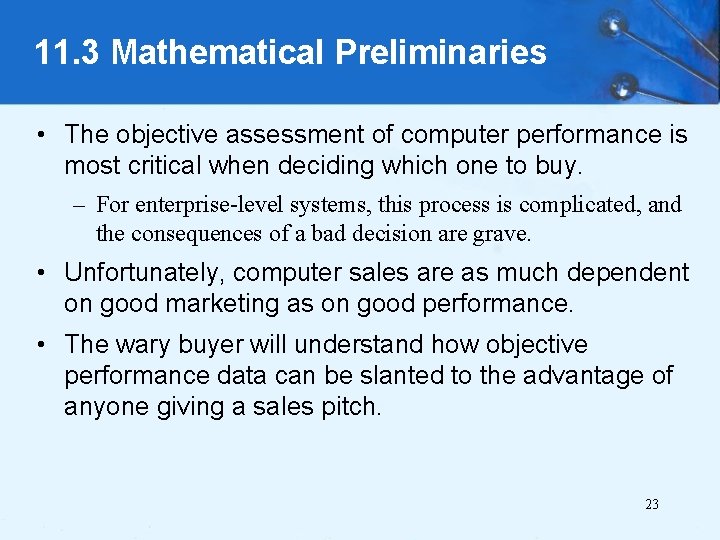 11.3 Mathematical Preliminaries

• The objective assessment of computer performance is most critical when deciding which one to buy.

– For enterprise-level systems, this process is complicated, and the consequences of a bad decision are grave.

• Unfortunately, computer sales are as much dependent on good marketing as on good performance.

• The wary buyer will understand how objective performance data can be slanted to the advantage of anyone giving a sales pitch.

23